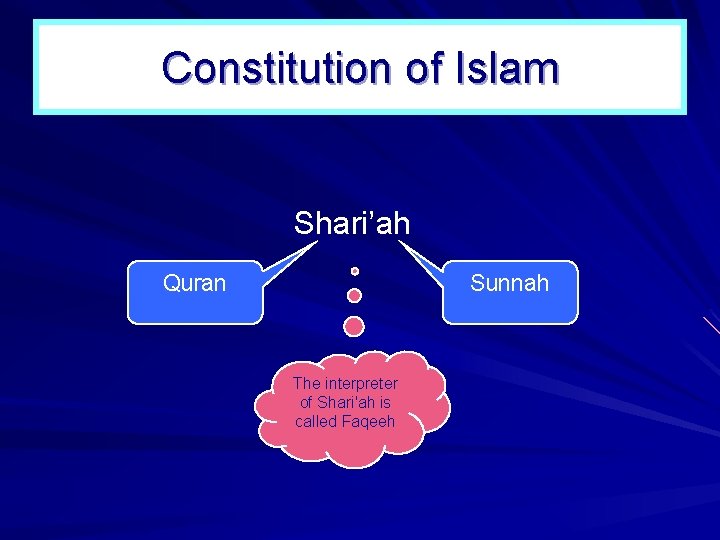 Constitution of Islam

Shari’ah

Quran

Sunnah

The interpreter of Shari'ah is called Faqeeh